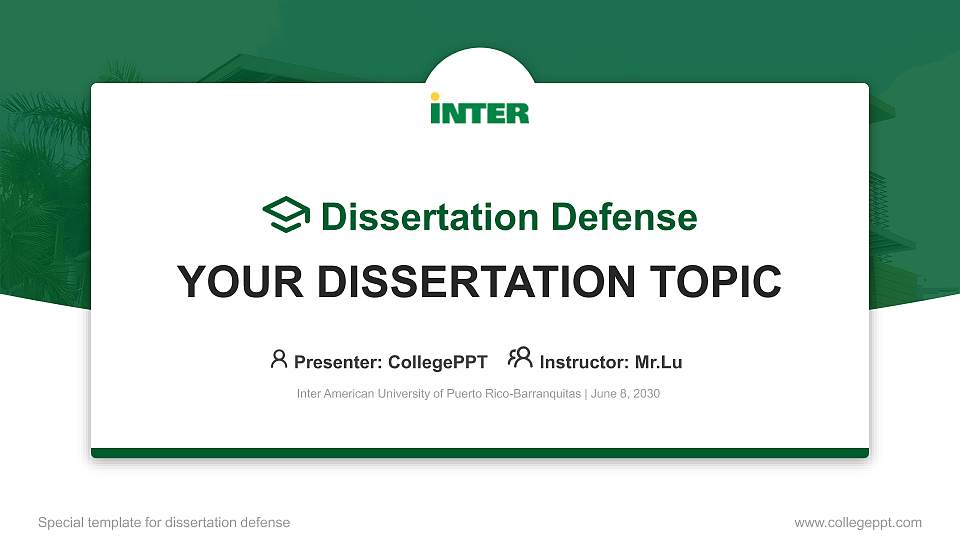 INTER

Dissertation Defense

YOUR DISSERTATION TOPIC

Presenter: CollegePPT Instructor: Mr.Lu

Inter American University of Puerto Rico-Barranquitas | June 8, 2030

Special template for dissertation defense

www.collegeppt.com